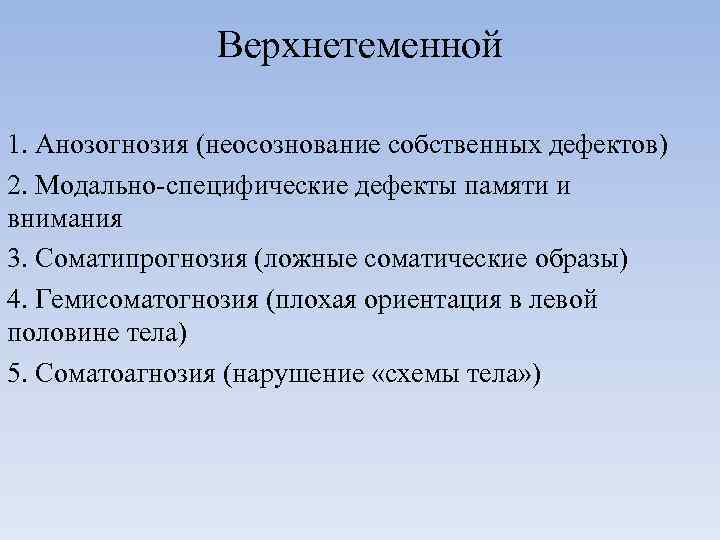 Верхнетеменной

1. Анозогнозия (неосознование собственных дефектов)

2. Модально-специфические дефекты памяти и внимания

3. Соматипрогнозия (ложные соматические образы)

4. Гемисоматогнозия (плохая ориентация в левой половине тела)

5. Соматоагнозия (нарушение «схемы тела»)